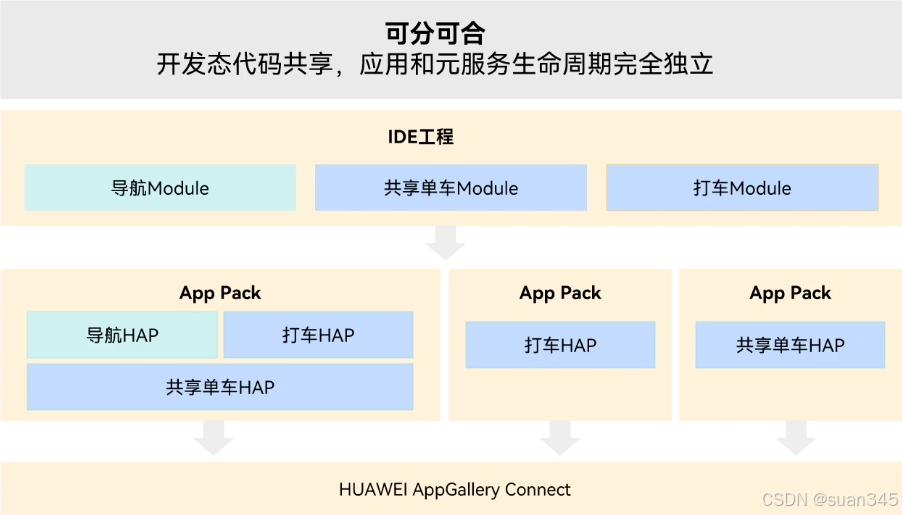 可分可合
开发态代码共享，应用和元服务生命周期完全独立

IDE工程

导航Module

共享单车Module

打车Module

App Pack

导航HAP

打车HAP

共享单车HAP

App Pack

打车HAP

App Pack

共享单车HAP

HUAWEI AppGallery Connect

CSDN @suan345